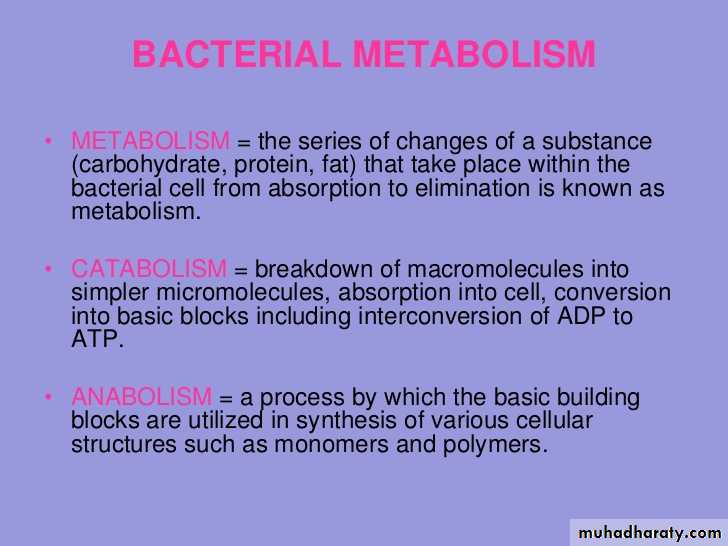 BACTERIAL METABOLISM

• METABOLISM = the series of changes of a substance (carbohydrate, protein, fat) that take place within the bacterial cell from absorption to elimination is known as metabolism.

• CATABOLISM = breakdown of macromolecules into simpler micromolecules, absorption into cell, conversion into basic blocks including interconversion of ADP to ATP.

• ANABOLISM = a process by which the basic building blocks are utilized in synthesis of various cellular structures such as monomers and polymers.

muhadharaty.com